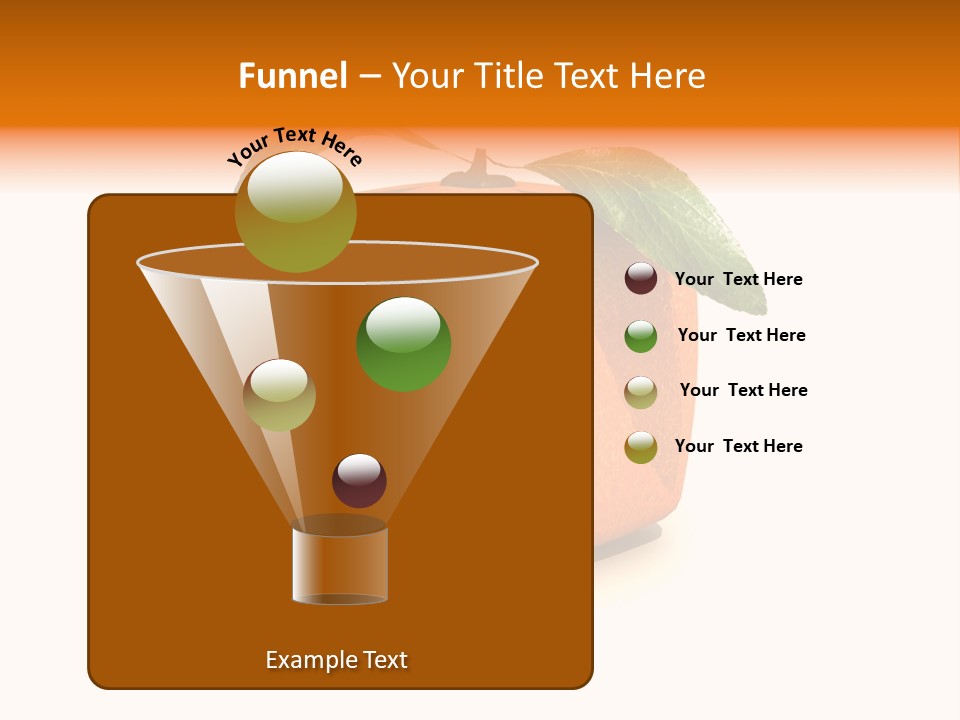 Funnel – Your Title Text Here

Your Text Here

Your Text Here

Your Text Here

Your Text Here

Your Text Here

Example Text